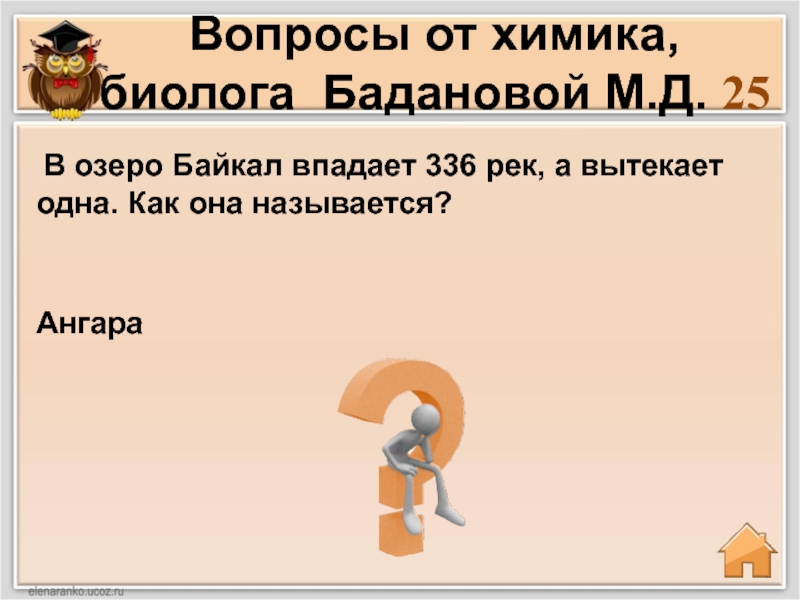 Вопросы от химика, биолога Бадановой М.Д. 25

В озеро Байкал впадает 336 рек, а вытекает одна. Как она называется?

Ангара

elenaranko.ucoz.ru